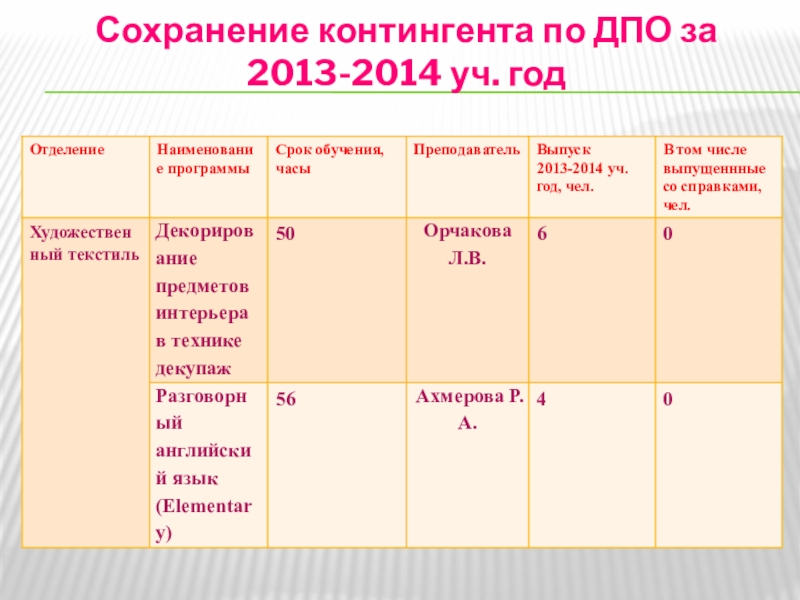 Сохранение контингента по ДПО за 2013-2014 уч. год

| Отделение | Наименование программы | Срок обучения, часы | Преподаватель | Выпуск 2013-2014 уч. год, чел. | В том числе выпущеннные со справками, чел. |
|---|---|---|---|---|---|
| Художественный текстиль | Декорирование предметов интерьера в технике декупаж | 50 | Орчакова Л.В. | 6 | 0 |
| | Разговорный английский язык (Elementary) | 56 | Ахмерова Р. А. | 4 | 0 |